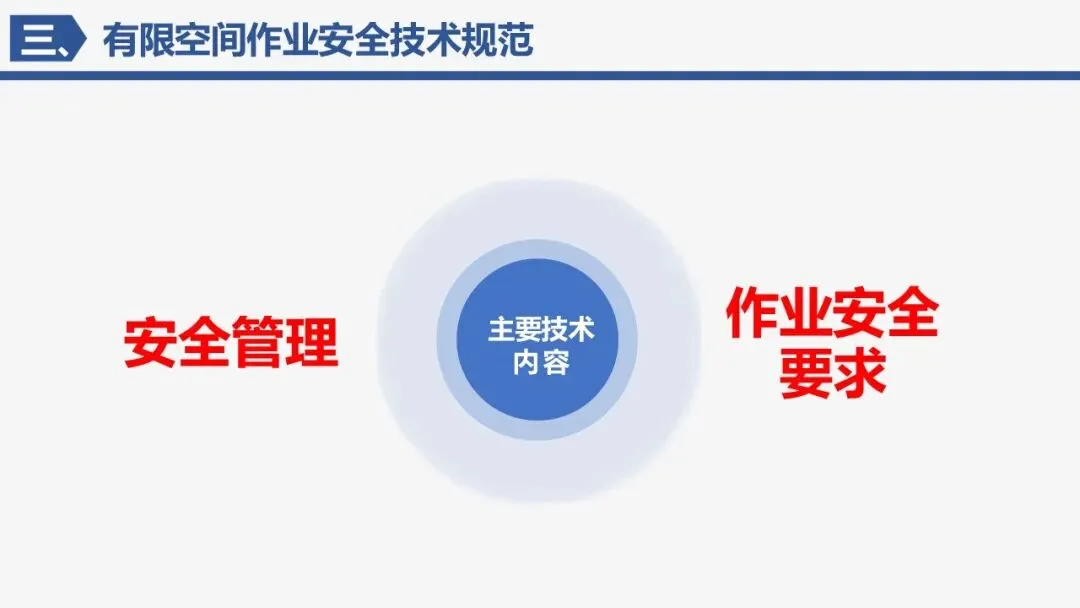 三、有限空间作业安全技术规范

安全管理

主要技术内容

作业安全要求